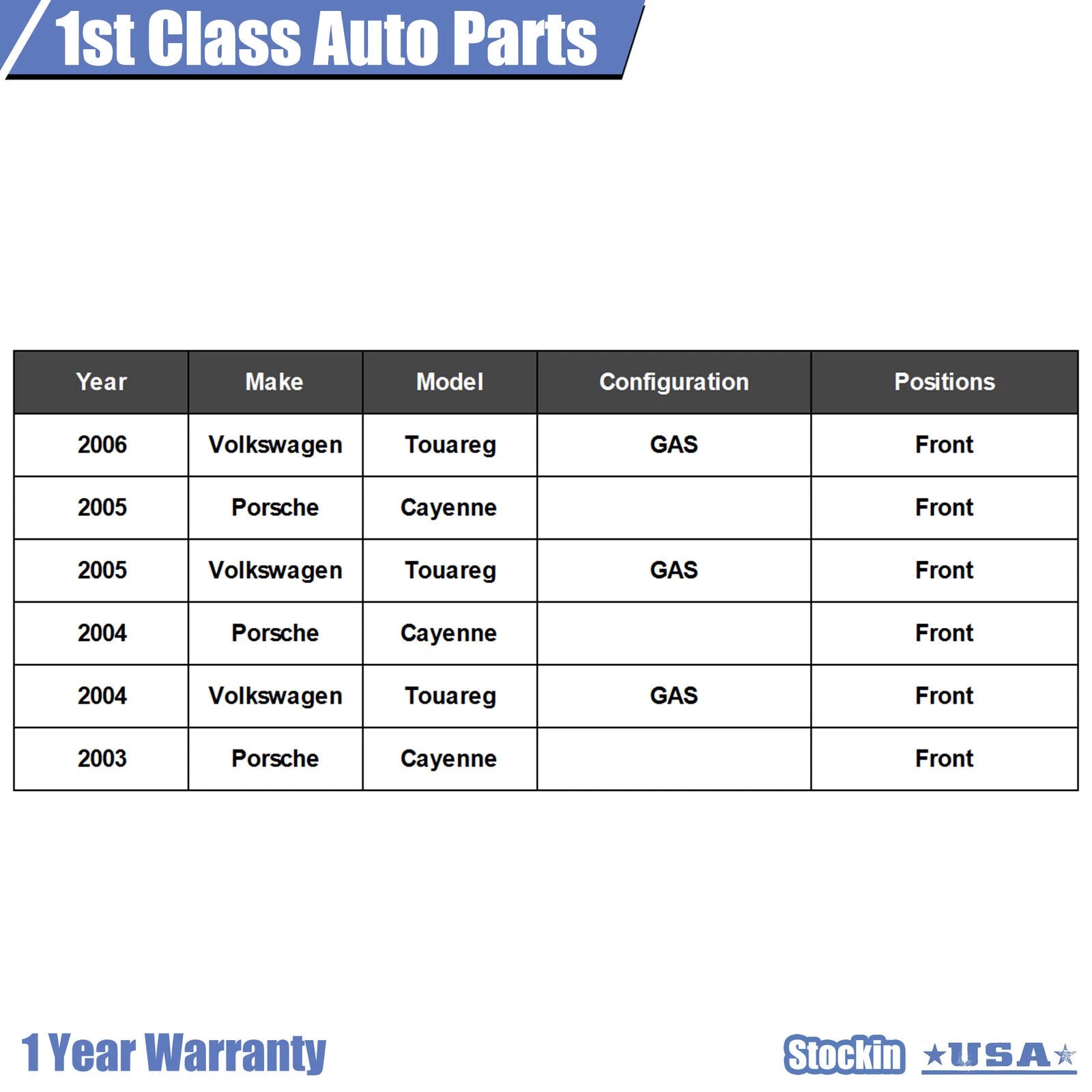 1st Class Auto Parts

| Year | Make | Model | Configuration | Positions |
|---|---|---|---|---|
| 2006 | Volkswagen | Touareg | GAS | Front |
| 2005 | Porsche | Cayenne | | Front |
| 2005 | Volkswagen | Touareg | GAS | Front |
| 2004 | Porsche | Cayenne | | Front |
| 2004 | Volkswagen | Touareg | GAS | Front |
| 2003 | Porsche | Cayenne | | Front |

1 Year Warranty

Stockin ★USA★